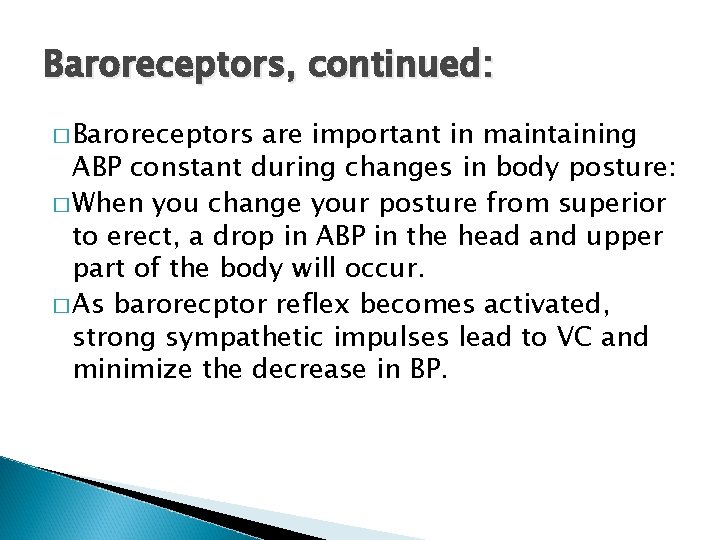 Baroreceptors, continued:

□ Baroreceptors are important in maintaining ABP constant during changes in body posture:

□ When you change your posture from superior to erect, a drop in ABP in the head and upper part of the body will occur.

□ As barorecptor reflex becomes activated, strong sympathetic impulses lead to VC and minimize the decrease in BP.